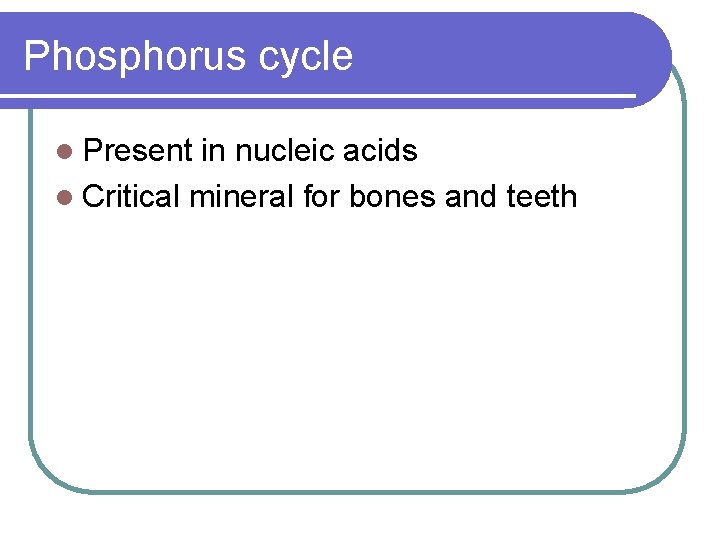 Phosphorus cycle

- Present in nucleic acids
- Critical mineral for bones and teeth